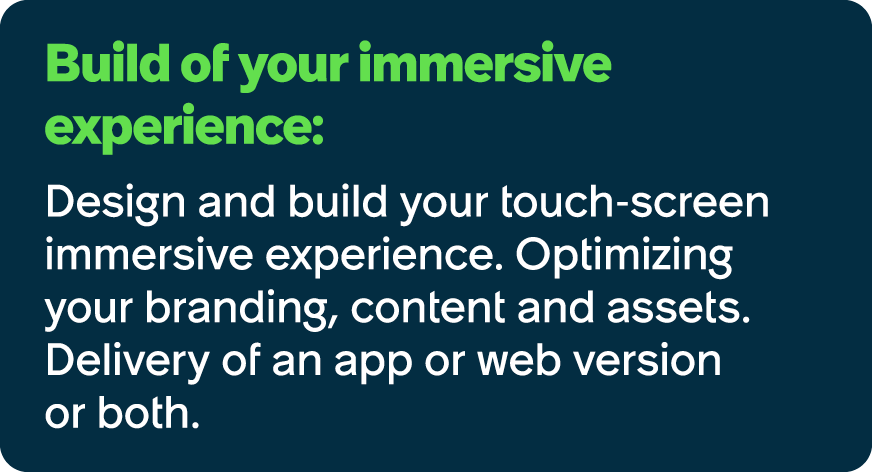 Build of your immersive experience:

Design and build your touch-screen immersive experience. Optimizing your branding, content and assets. Delivery of an app or web version or both.